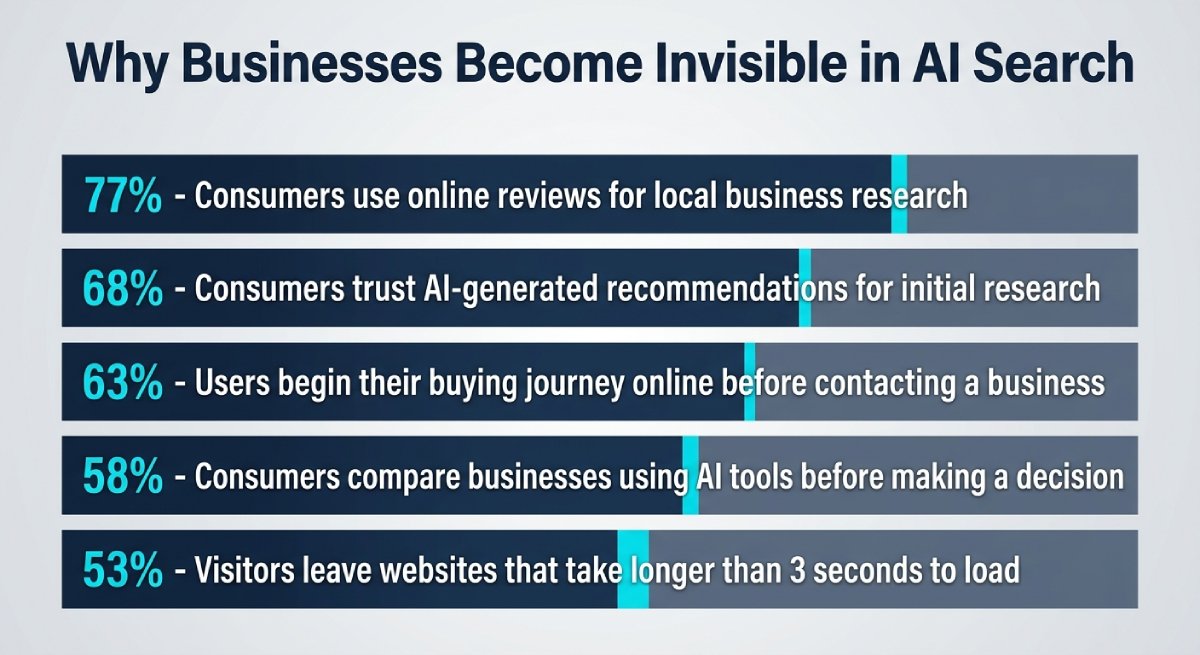 Why Businesses Become Invisible in AI Search

77% - Consumers use online reviews for local business research

68% - Consumers trust AI-generated recommendations for initial research

63% - Users begin their buying journey online before contacting a business

58% - Consumers compare businesses using AI tools before making a decision

53% - Visitors leave websites that take longer than 3 seconds to load